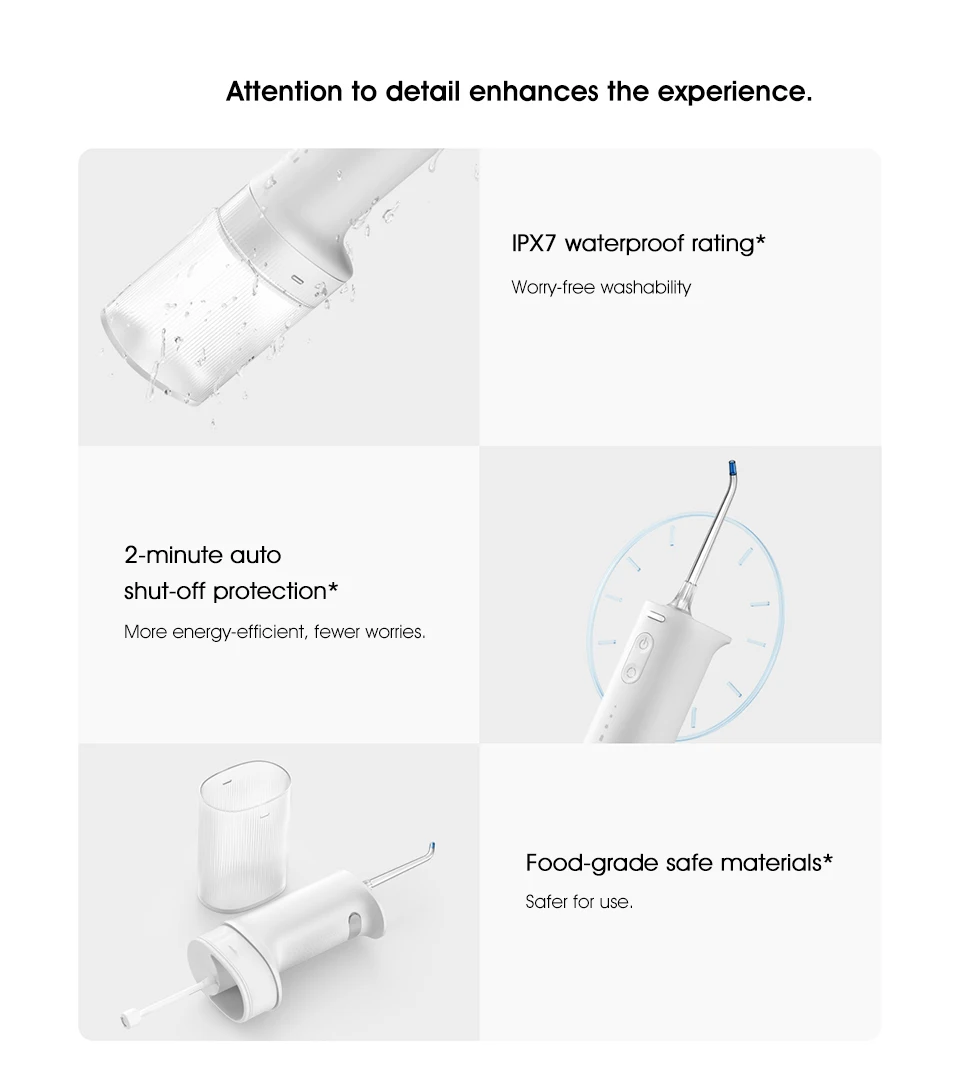 Attention to detail enhances the experience.

IPX7 waterproof rating*

Worry-free washability

2-minute auto shut-off protection*

More energy-efficient, fewer worries.

Food-grade safe materials*

Safer for use.